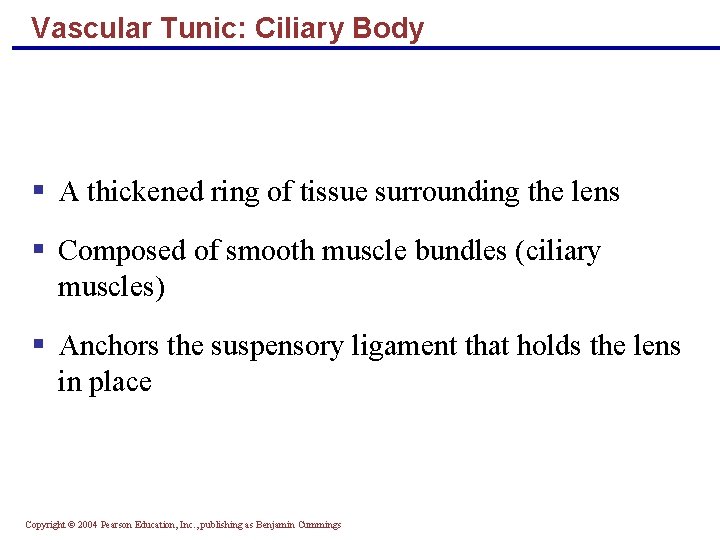 Vascular Tunic: Ciliary Body

▪ A thickened ring of tissue surrounding the lens

▪ Composed of smooth muscle bundles (ciliary muscles)

▪ Anchors the suspensory ligament that holds the lens in place

Copyright © 2004 Pearson Education, Inc., publishing as Benjamin Cummings